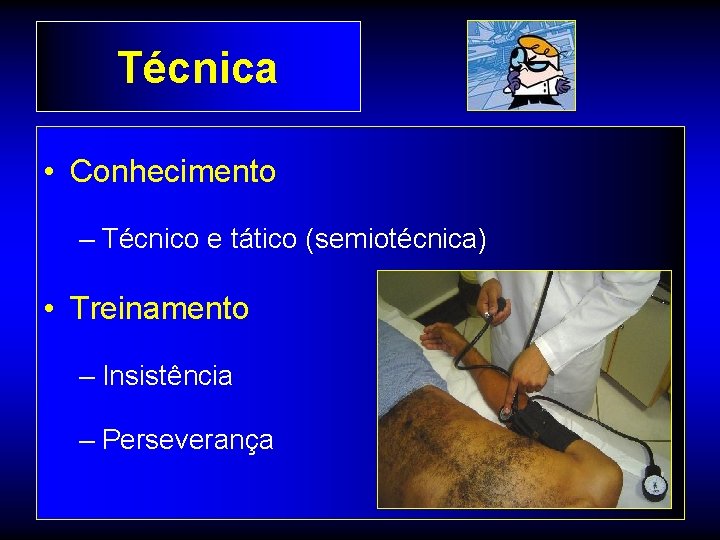 Técnica

• Conhecimento

– Técnico e tático (semiotécnica)

• Treinamento

– Insistência

– Perseverança